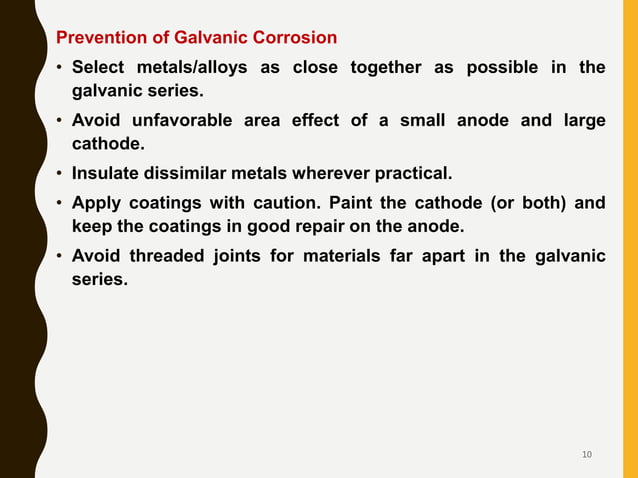 Prevention of Galvanic Corrosion

• Select metals/alloys as close together as possible in the galvanic series.

• Avoid unfavorable area effect of a small anode and large cathode.

• Insulate dissimilar metals wherever practical.

• Apply coatings with caution. Paint the cathode (or both) and keep the coatings in good repair on the anode.

• Avoid threaded joints for materials far apart in the galvanic series.

10